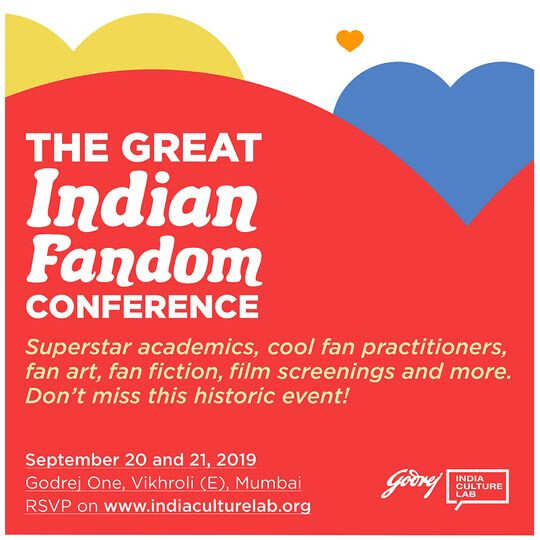 THE GREAT
Indian
Fandom
CONFERENCE

Superstar academics, cool fan practitioners, fan art, fan fiction, film screenings and more. Don't miss this historic event!

September 20 and 21, 2019
Godrej One, Vikhroli (E), Mumbai
RSVP on www.indiaculturelab.org

Godrej

INDIA
CULTURE
LAB